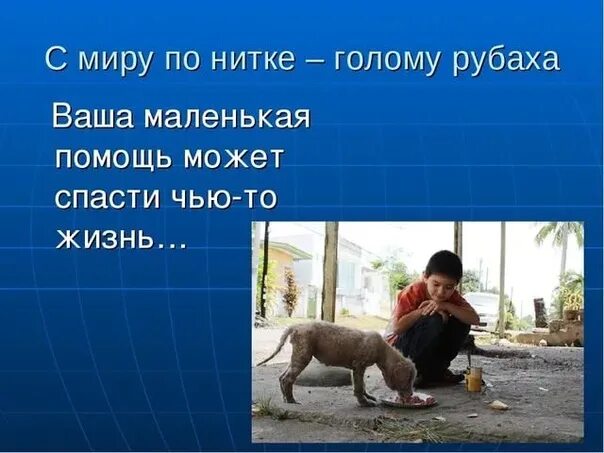 С миру по нитке – голому рубаха

Ваша маленькая помощь может спасти чью-то жизнь…